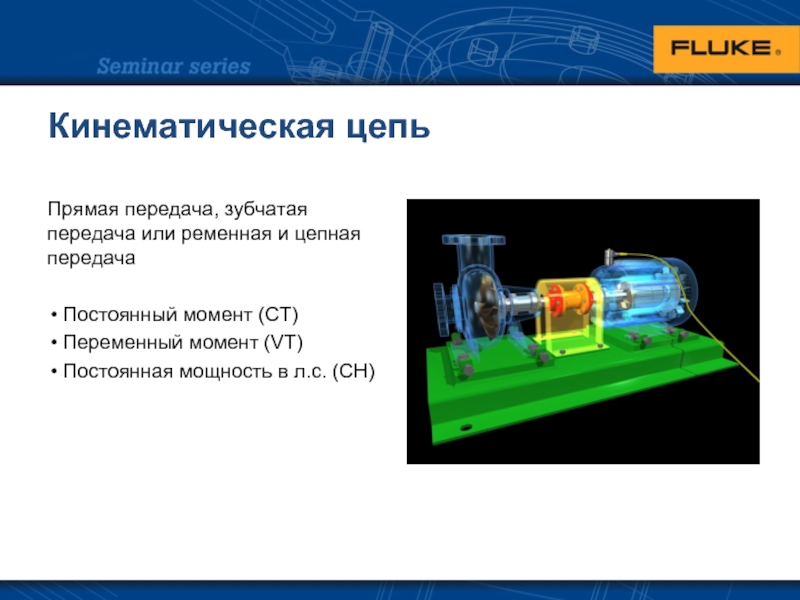 Seminar series

FLUKE®

Кинематическая цепь

Прямая передача, зубчатая передача или ременная и цепная передача

• Постоянный момент (CT)
• Переменный момент (VT)
• Постоянная мощность в л.с. (CH)